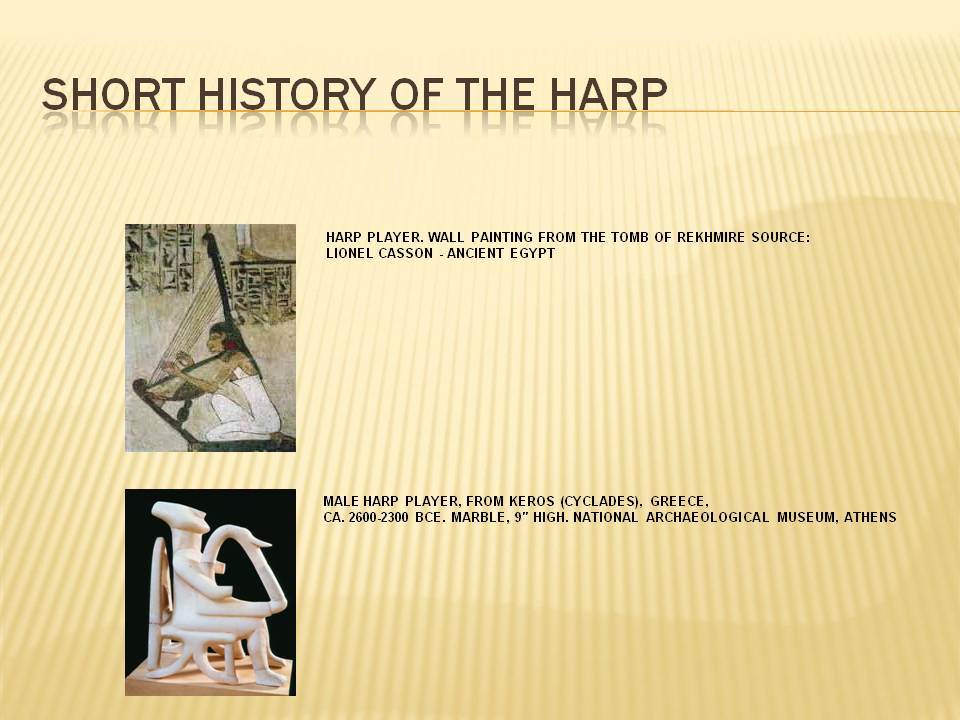 SHORT HISTORY OF THE HARP

HARP PLAYER. WALL PAINTING FROM THE TOMB OF REKHMIRE SOURCE: LIONEL CASSON - ANCIENT EGYPT

MALE HARP PLAYER, FROM KEROS (CYCLADES), GREECE, CA. 2600-2300 BCE. MARBLE, 9" HIGH. NATIONAL ARCHAEOLOGICAL MUSEUM, ATHENS